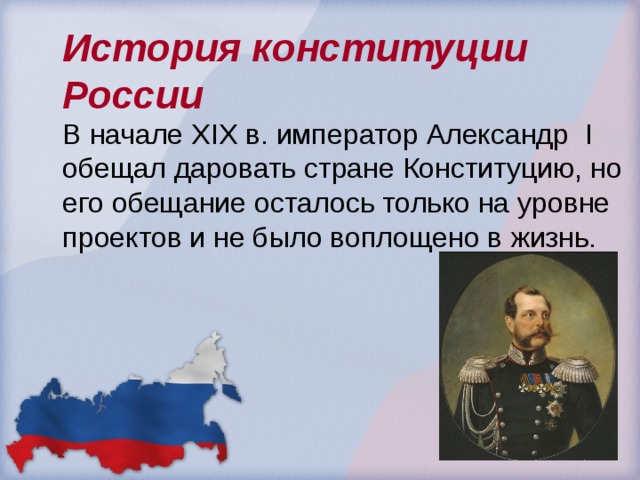 История конституции России

В начале XIX в. император Александр I обещал даровать стране Конституцию, но его обещание осталось только на уровне проектов и не было воплощено в жизнь.